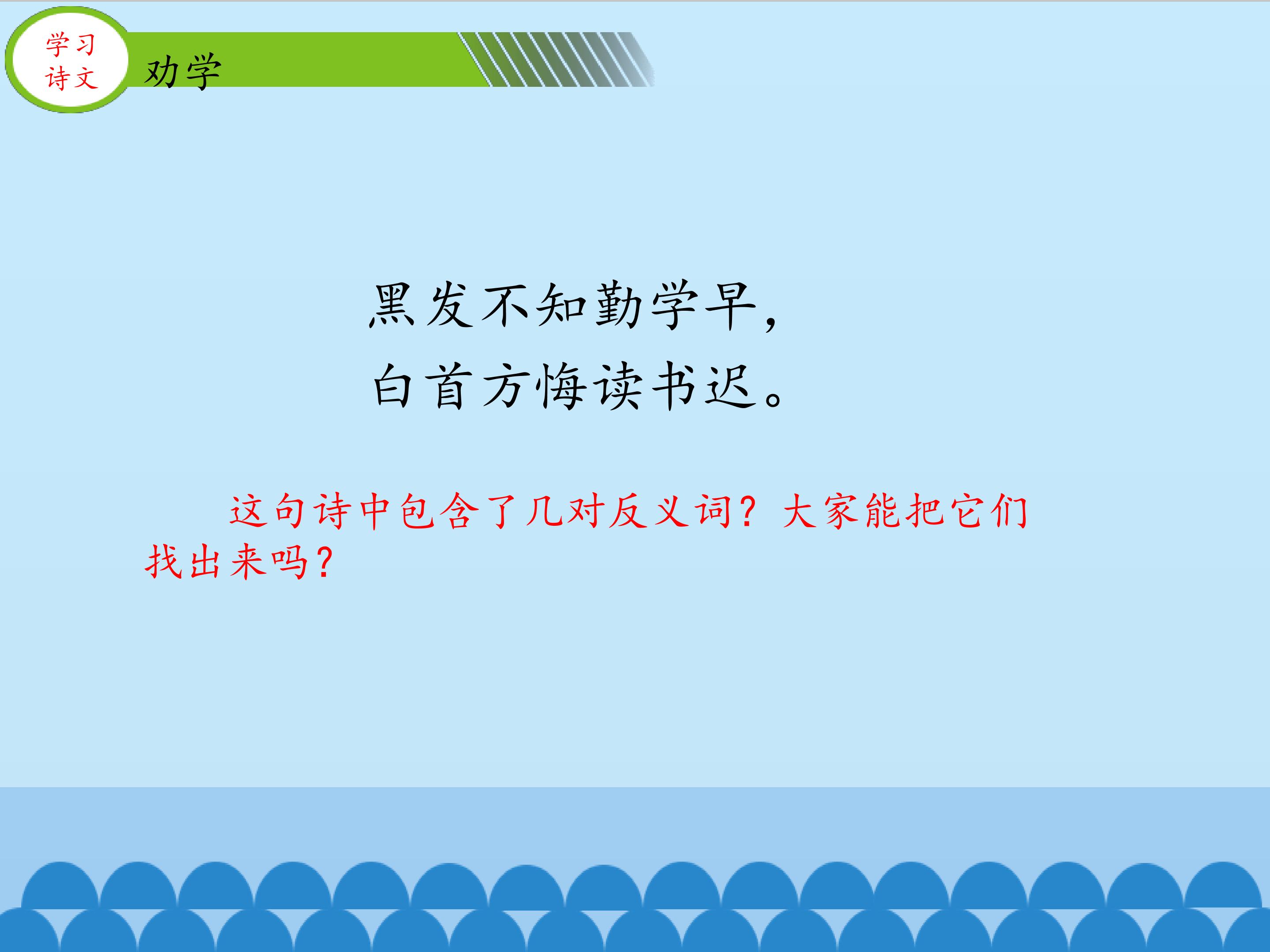 学习
诗文

劝学

黑发不知勤学早，
白首方悔读书迟。

这句诗中包含了几对反义词？大家能把它们找出来吗？